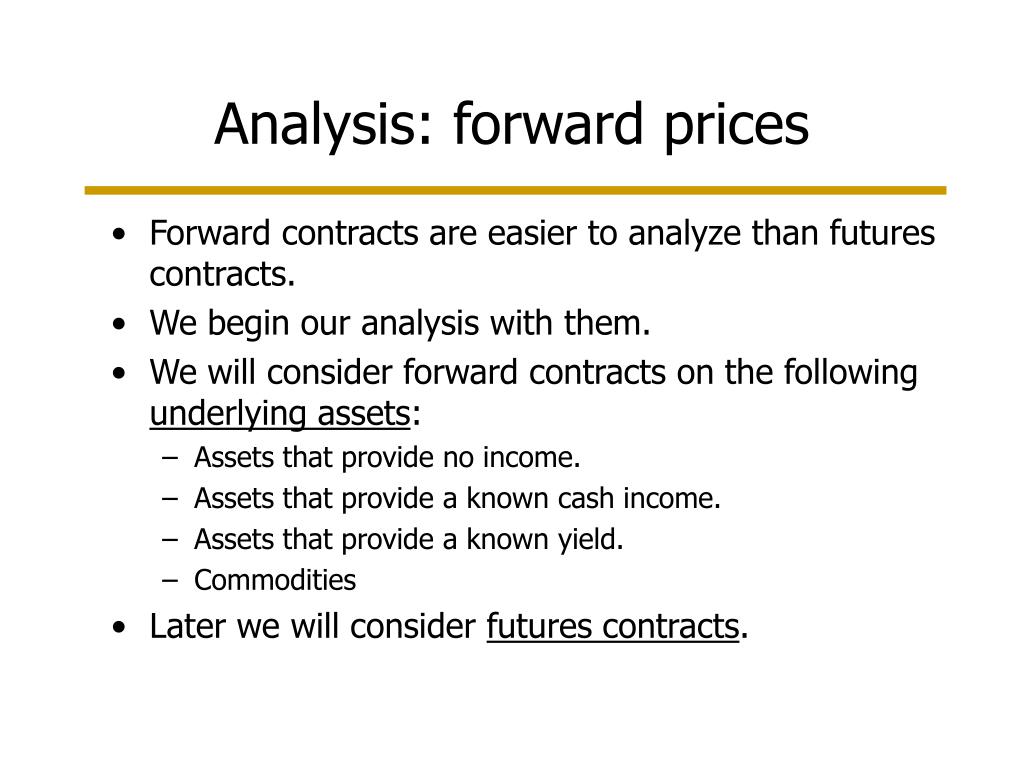 Analysis: forward prices

• Forward contracts are easier to analyze than futures contracts.
• We begin our analysis with them.
• We will consider forward contracts on the following underlying assets:
– Assets that provide no income.
– Assets that provide a known cash income.
– Assets that provide a known yield.
– Commodities
• Later we will consider futures contracts.